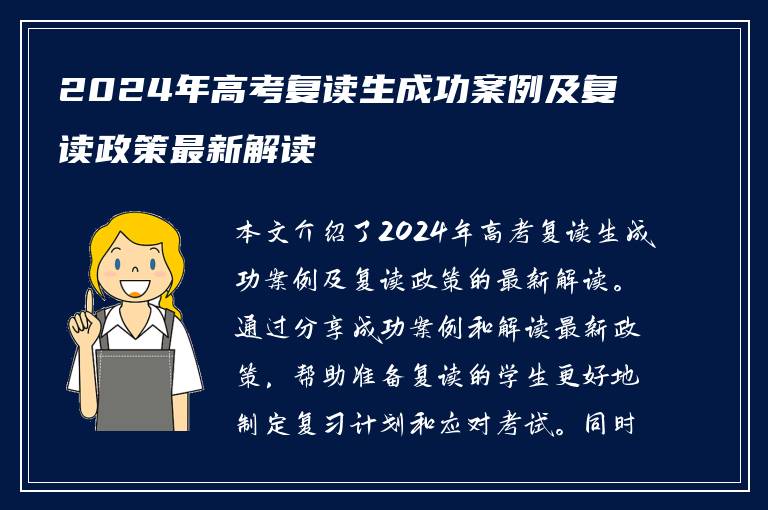 2024年高考复读生成功案例及复读政策最新解读

本文介绍了2024年高考复读生成功案例及复读政策的最新解读。通过分享成功案例和解读最新政策，帮助准备复读的学生更好地制定复习计划和应对考试。同时